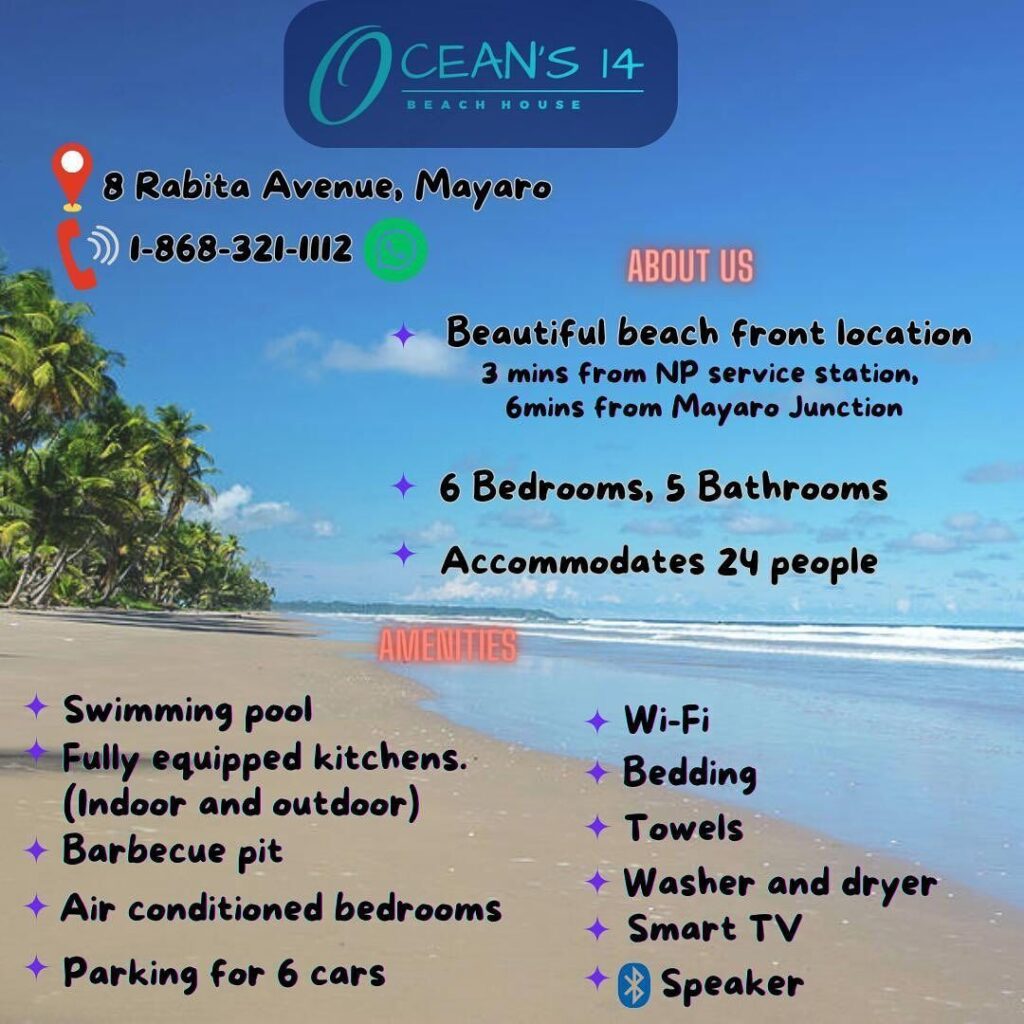 OCEAN'S 14
BEACH HOUSE

8 Rabita Avenue, Mayaro
1-868-321-1112

ABOUT US

Beautiful beach front location
3 mins from NP service station, 6mins from Mayaro Junction

6 Bedrooms, 5 Bathrooms

Accommodates 24 people

AMENITIES

Swimming pool
Fully equipped kitchens. (Indoor and outdoor)
Barbecue pit
Air conditioned bedrooms
Parking for 6 cars

Wi-Fi
Bedding
Towels
Washer and dryer
Smart TV
Speaker